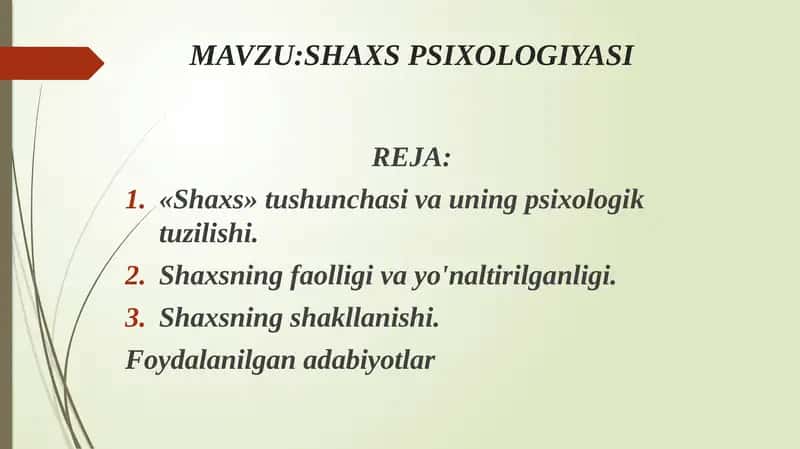 MAVZU:SHAXS PSIXOLOGIYASI

REJA:

1. «Shaxs» tushunchasi va uning psixologik tuzilishi.
2. Shaxsning faolligi va yo'naltirilganligi.
3. Shaxsning shakllanishi.

Foydalanilgan adabiyotlar